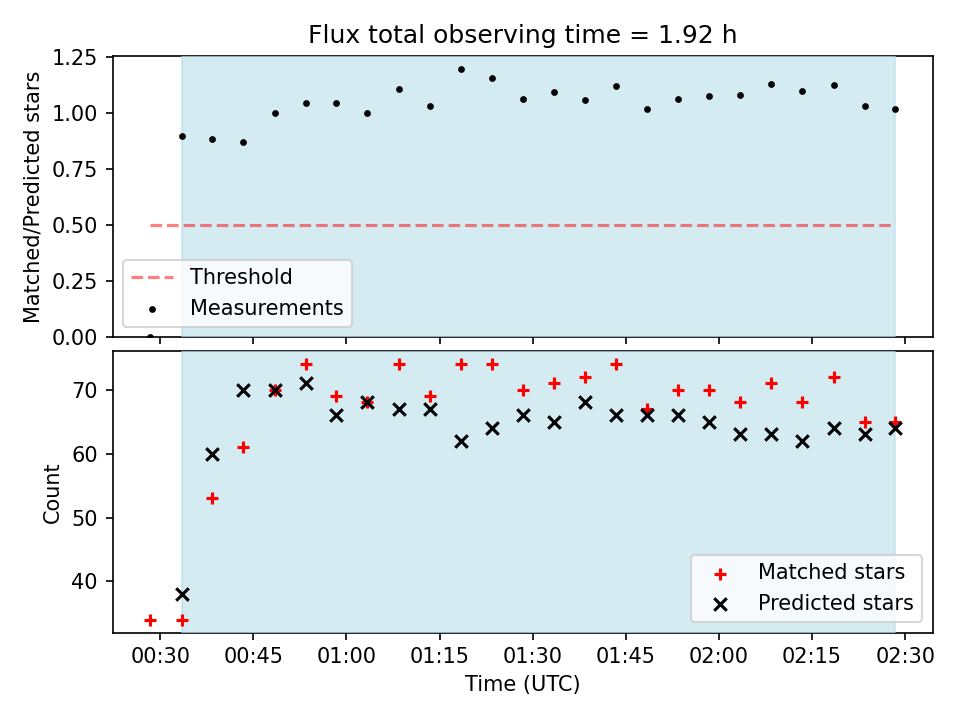 Flux total observing time = 1.92 h

Matched/Predicted stars

1.25
1.00
0.75
0.50
0.25
0.00

Threshold
Measurements

Count

70
60
50
40

Matched stars
Predicted stars

00:30 00:45 01:00 01:15 01:30 01:45 02:00 02:15 02:30

Time (UTC)